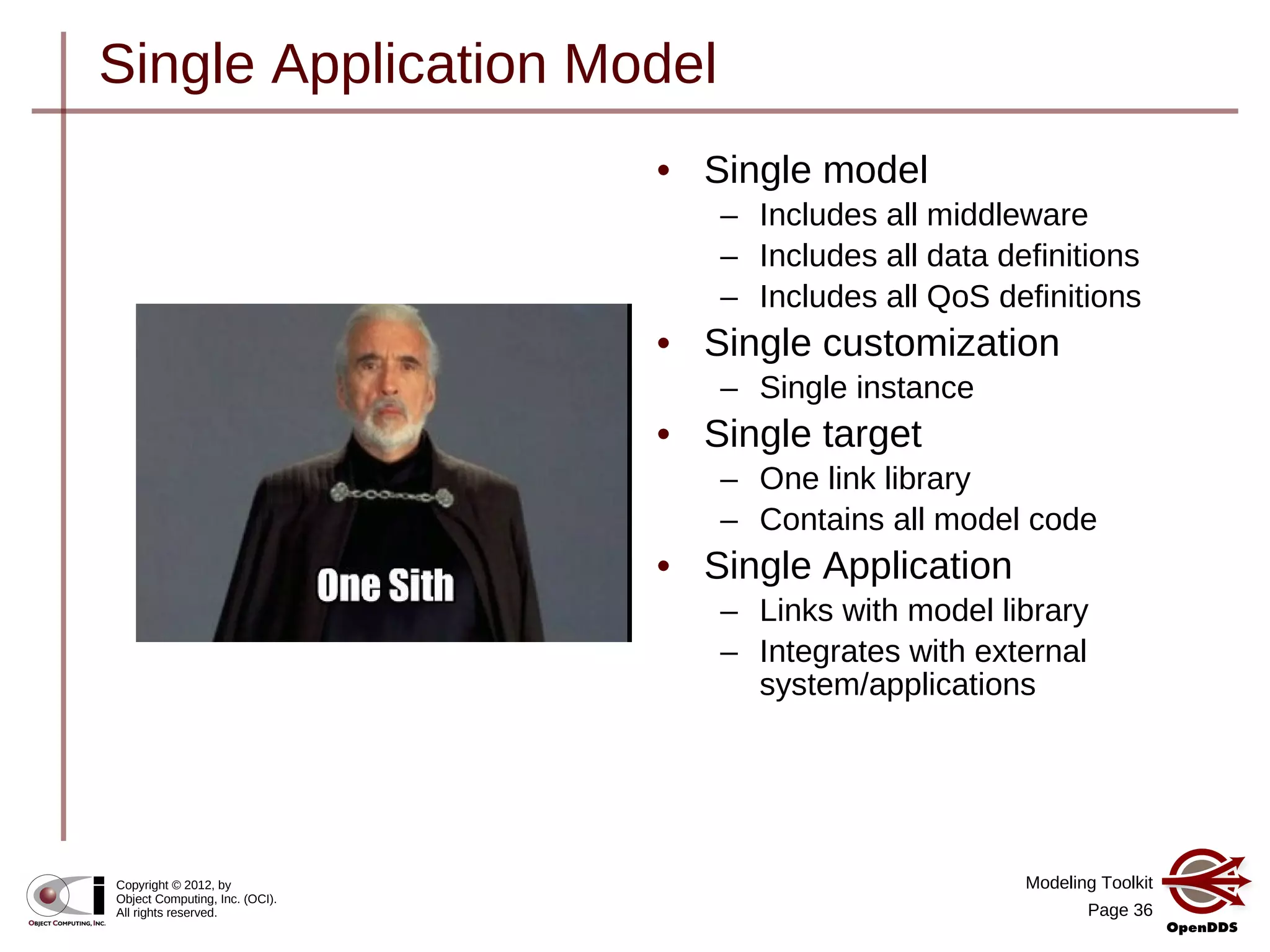 Single Application Model

One Sith

• Single model
– Includes all middleware
– Includes all data definitions
– Includes all QoS definitions
• Single customization
– Single instance
• Single target
– One link library
– Contains all model code
• Single Application
– Links with model library
– Integrates with external system/applications

OBJECT COMPUTING, INC.

Copyright © 2012, by Object Computing, Inc. (OCI). All rights reserved.

Modeling Toolkit
Page 36

OpenDDS